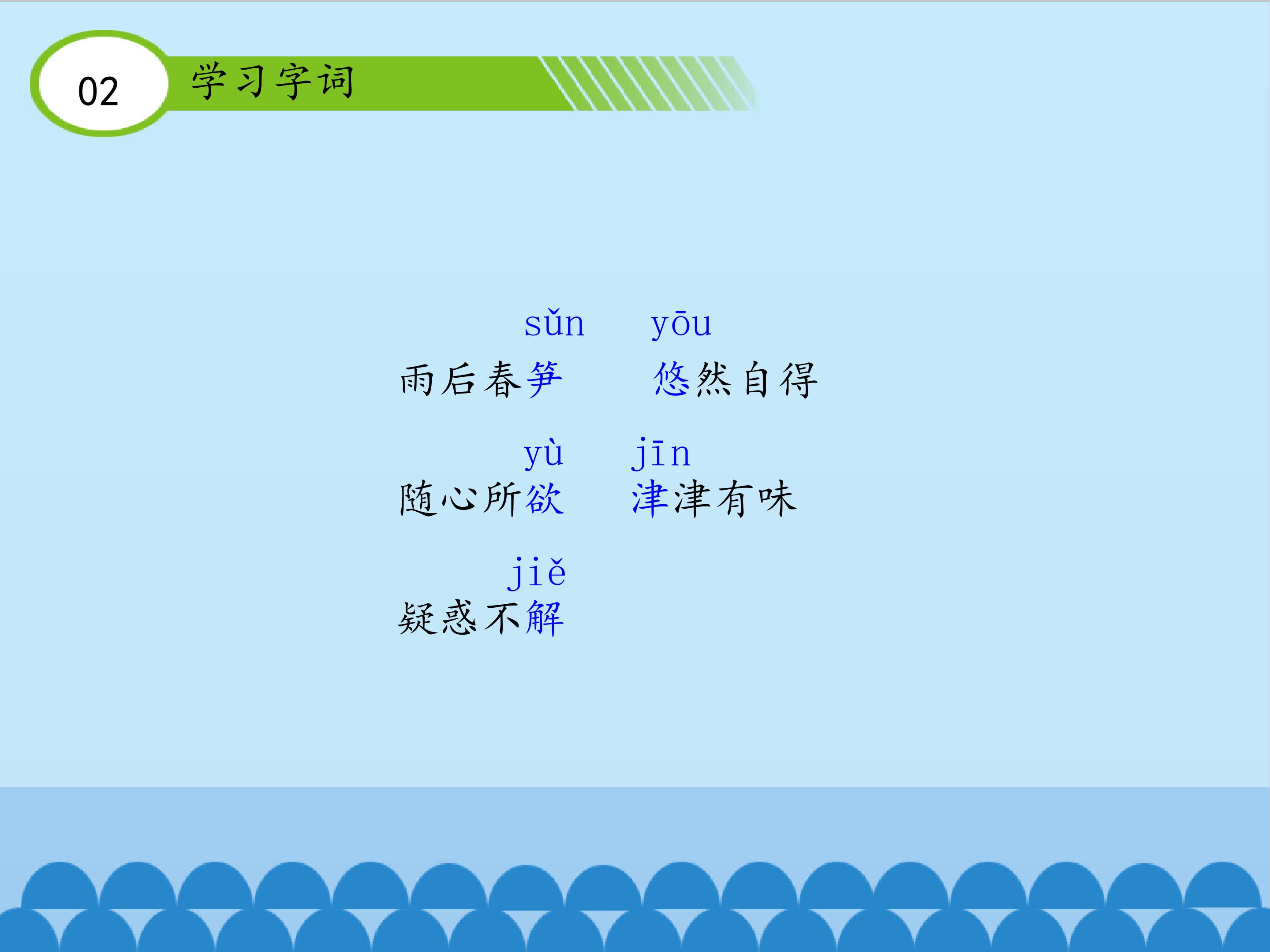 02 学习字词

sǔn yōu
雨后春笋 悠然自得

yù jīn
随心所欲 津津有味

jiě
疑惑不解